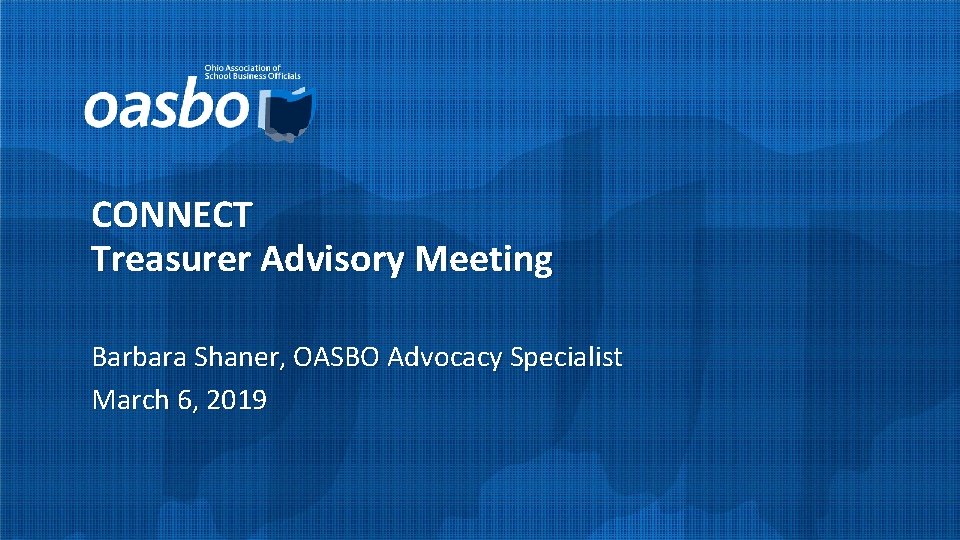 Ohio Association of School Business Officials

oasbo

CONNECT
Treasurer Advisory Meeting

Barbara Shaner, OASBO Advocacy Specialist
March 6, 2019